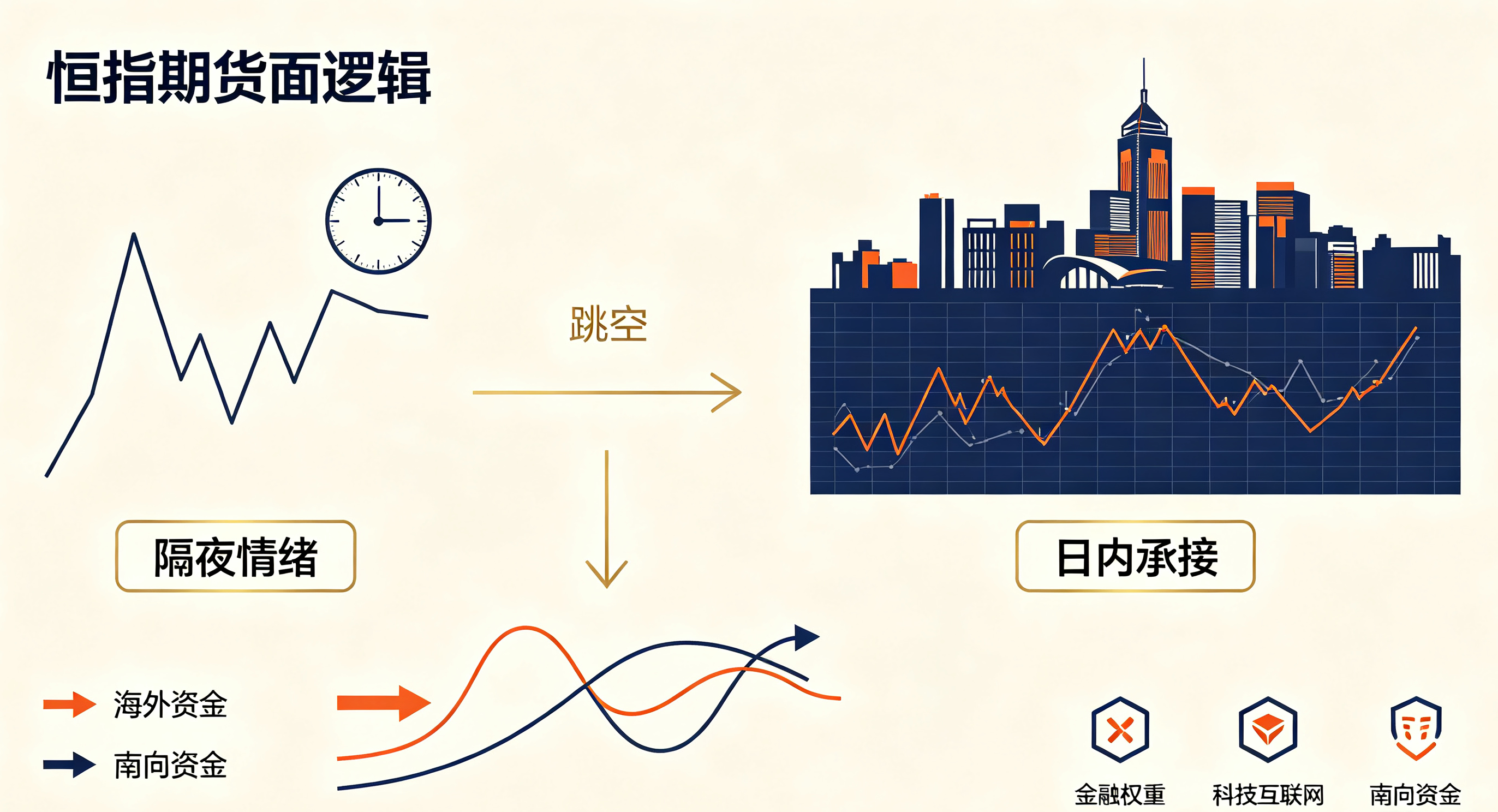 恒指期货面逻辑

跳空

隔夜情绪

日内承接

海外资金

南向资金

金融权重

科技互联网

南向资金